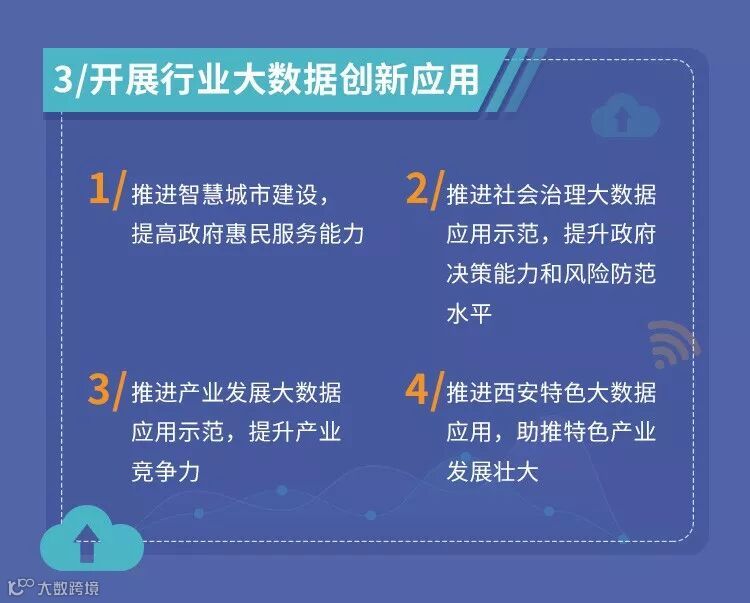 3/开展行业大数据创新应用

1/ 推进智慧城市建设，提高政府惠民服务能力

2/ 推进社会治理大数据应用示范，提升政府决策能力和风险防范水平

3/ 推进产业发展大数据应用示范，提升产业竞争力

4/ 推进西安特色大数据应用，助推特色产业发展壮大

大数跨境